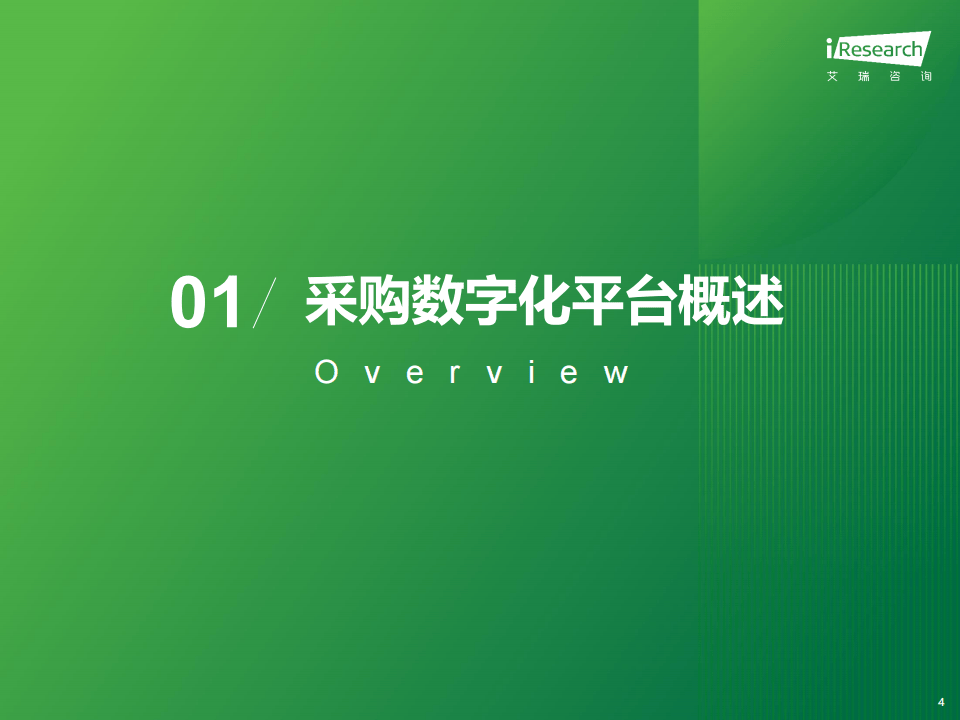 iResearch
艾瑞咨询

01/ 采购数字化平台概述

Overview

4